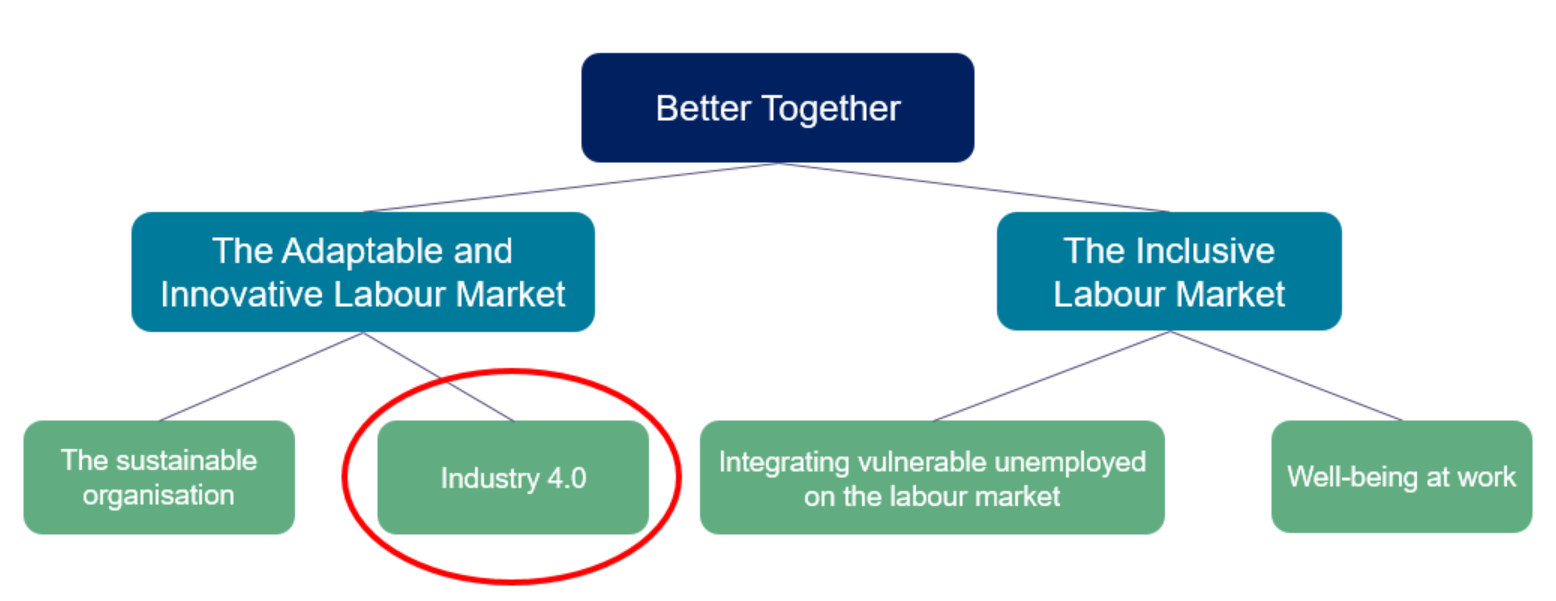 Better Together

The Adaptable and Innovative Labour Market

The Inclusive Labour Market

The sustainable organisation

Industry 4.0

Integrating vulnerable unemployed on the labour market

Well-being at work